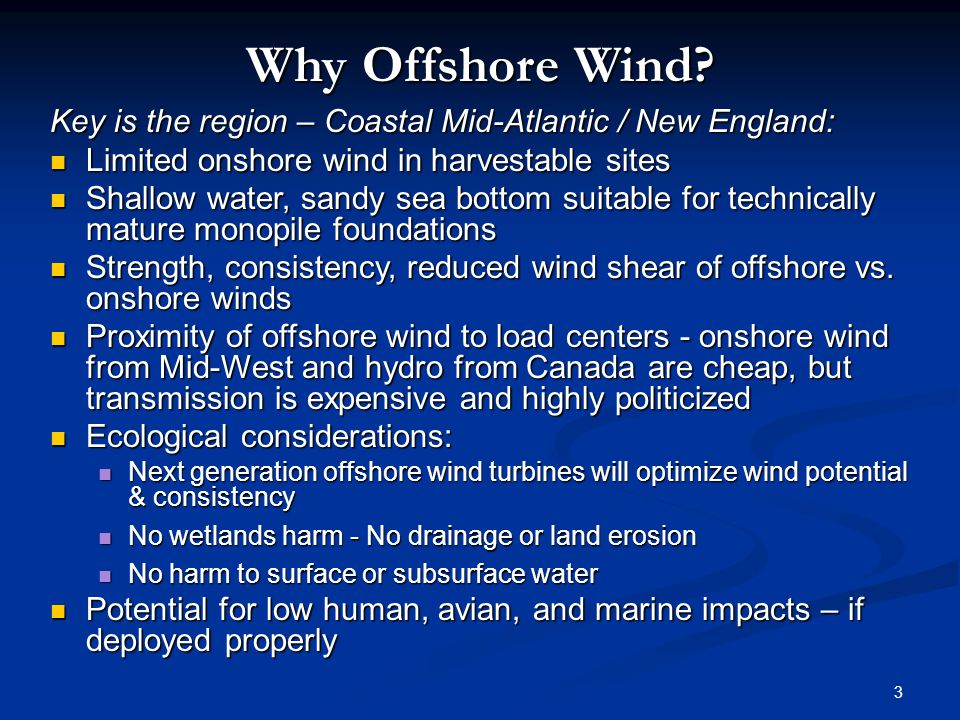 Why Offshore Wind?

Key is the region – Coastal Mid-Atlantic / New England:

- Limited onshore wind in harvestable sites
- Shallow water, sandy sea bottom suitable for technically mature monopile foundations
- Strength, consistency, reduced wind shear of offshore vs. onshore winds
- Proximity of offshore wind to load centers - onshore wind from Mid-West and hydro from Canada are cheap, but transmission is expensive and highly politicized
- Ecological considerations:
  - Next generation offshore wind turbines will optimize wind potential & consistency
  - No wetlands harm - No drainage or land erosion
  - No harm to surface or subsurface water
- Potential for low human, avian, and marine impacts – if deployed properly

3